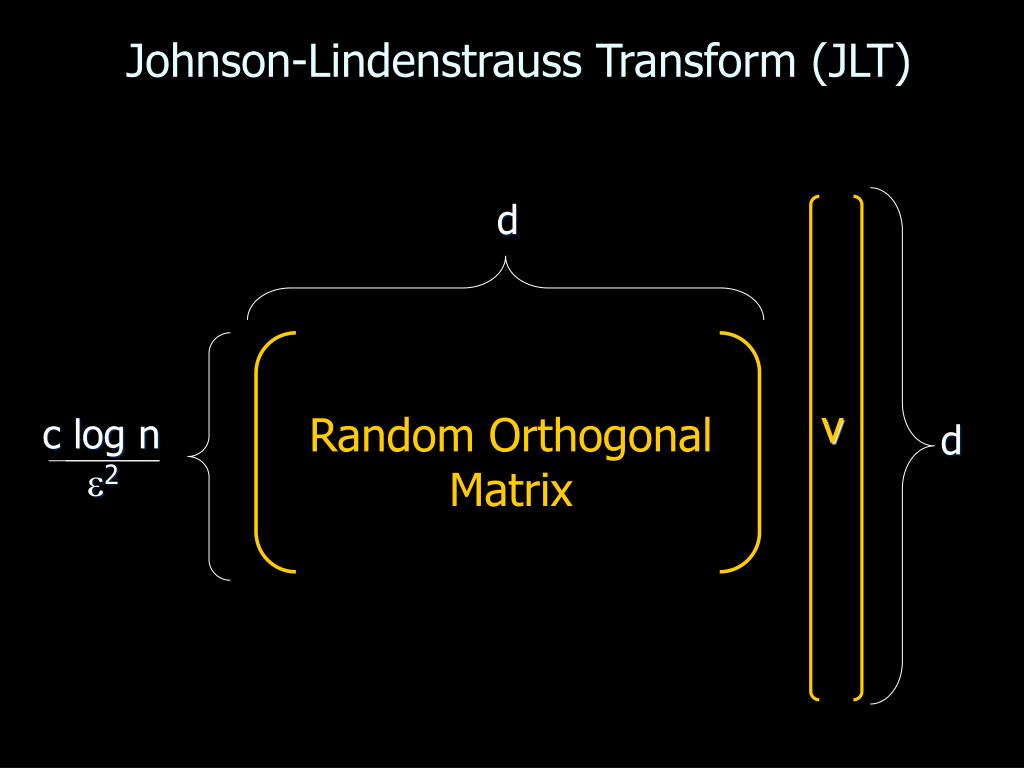 Johnson-Lindenstrauss Transform (JLT)

d

$\frac{c \log n}{\varepsilon^2}$

Random Orthogonal Matrix

v

d